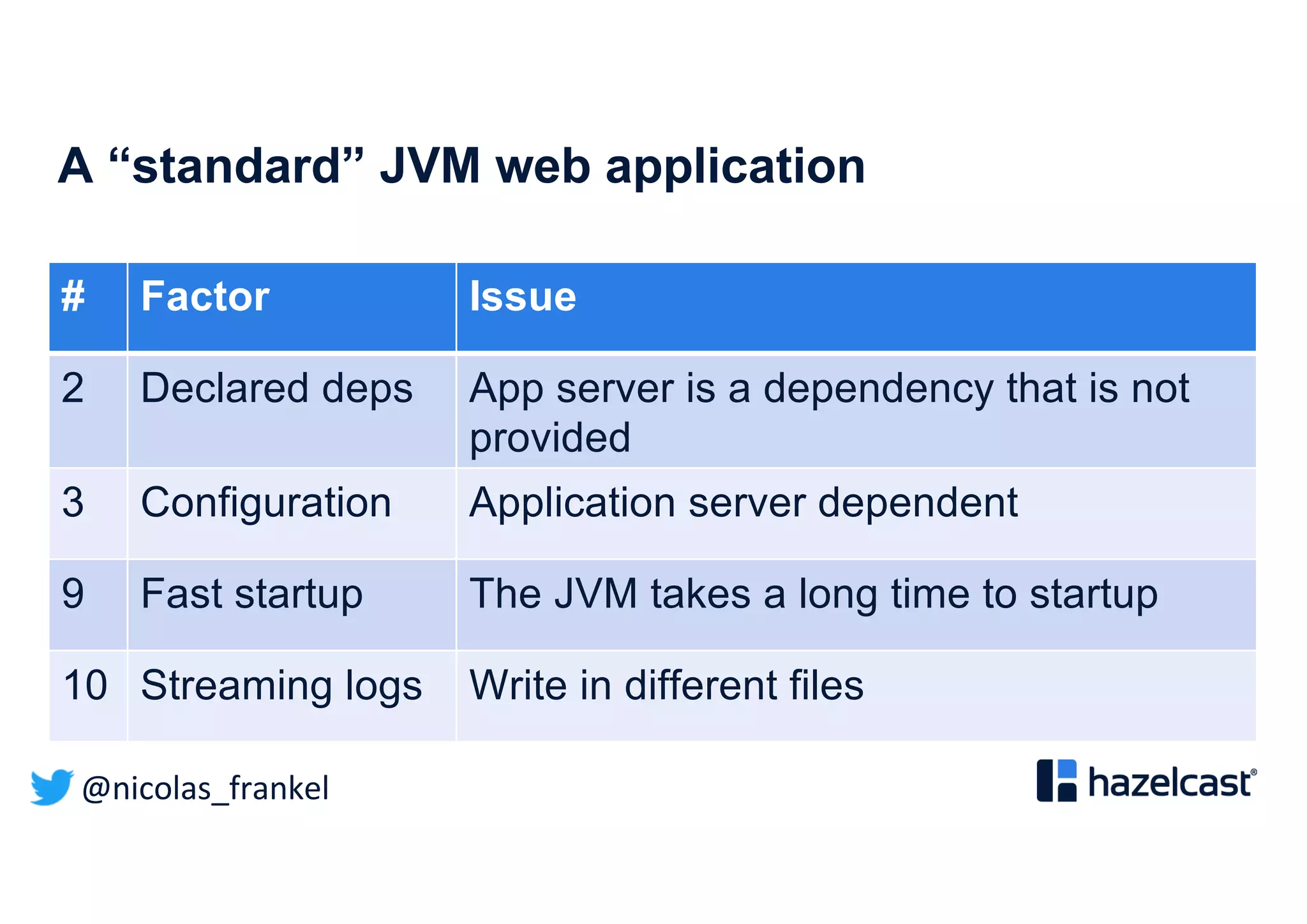 A “standard” JVM web application

| # | Factor | Issue |
|---|---|---|
| 2 | Declared deps | App server is a dependency that is not provided |
| 3 | Configuration | Application server dependent |
| 9 | Fast startup | The JVM takes a long time to startup |
| 10 | Streaming logs | Write in different files |

@nicolas_frankel

hazelcast®